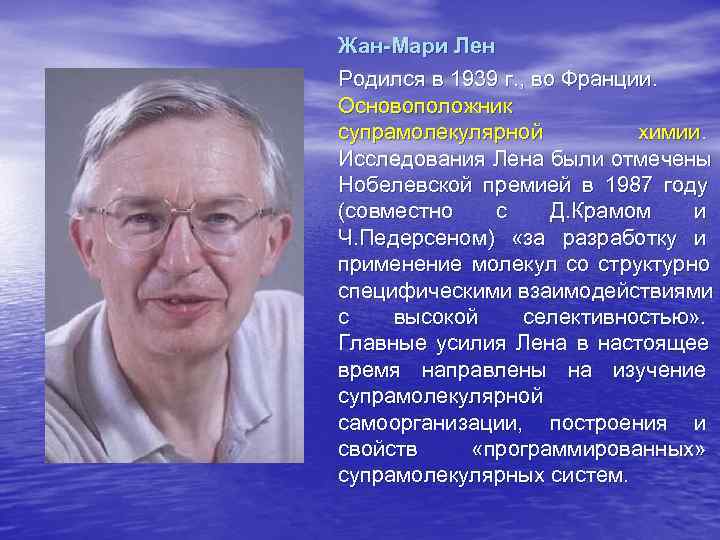 Жан-Мари Лен

Родился в 1939 г., во Франции. Основоположник супрамолекулярной химии. Исследования Лена были отмечены Нобелевской премией в 1987 году (совместно с Д.Крамом и Ч.Педерсеном) «за разработку и применение молекул со структурно специфическими взаимодействиями с высокой селективностью». Главные усилия Лена в настоящее время направлены на изучение супрамолекулярной самоорганизации, построения и свойств «программированных» супрамолекулярных систем.